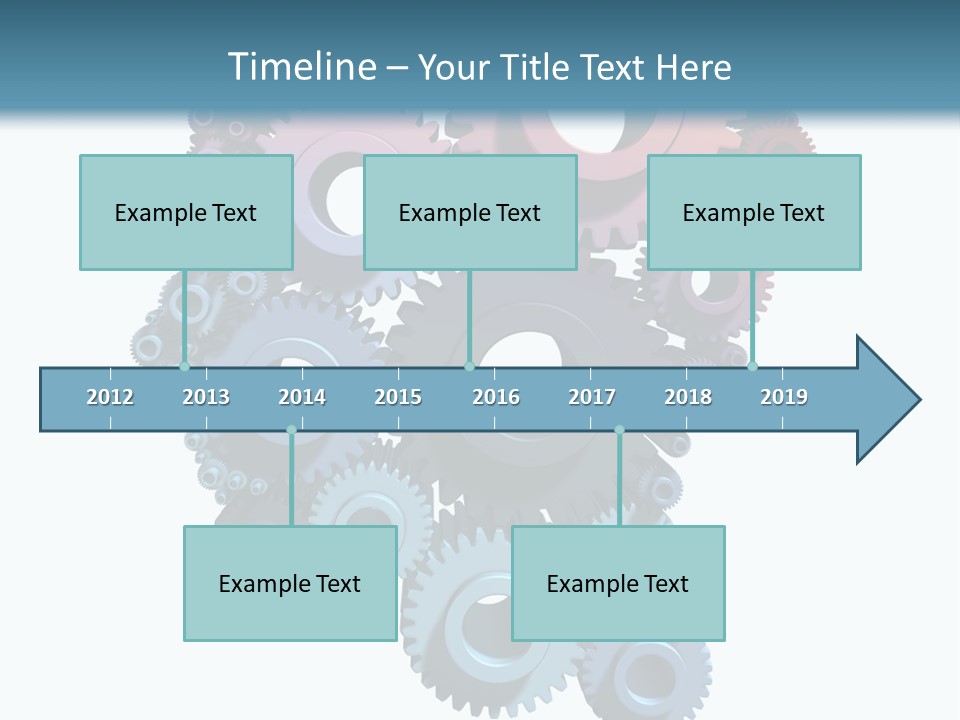 Timeline – Your Title Text Here

Example Text

Example Text

Example Text

2012 2013 2014 2015 2016 2017 2018 2019

Example Text

Example Text